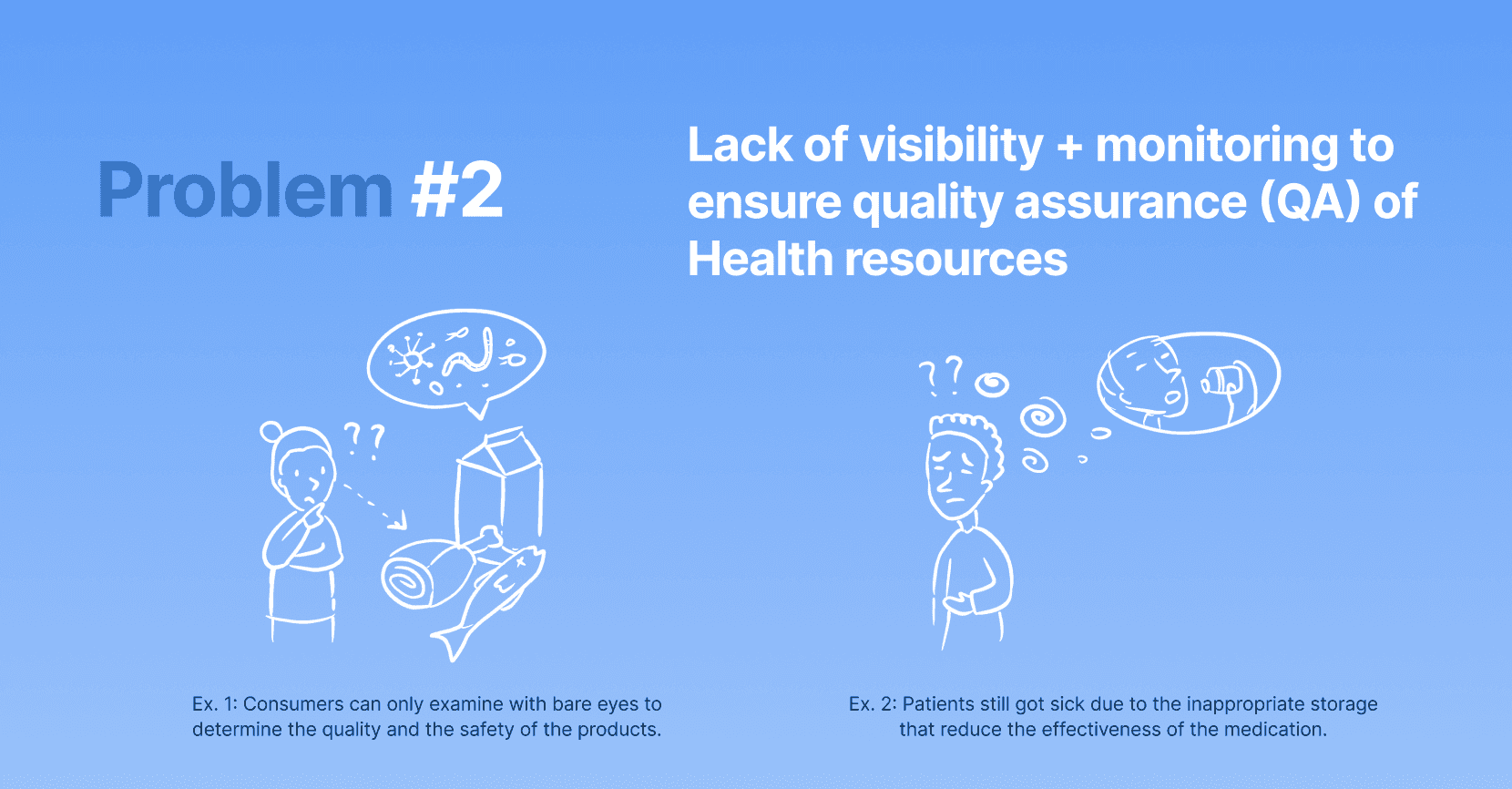 Problem #2

Lack of visibility + monitoring to ensure quality assurance (QA) of Health resources

??

??

Ex. 1: Consumers can only examine with bare eyes to determine the quality and the safety of the products.

Ex. 2: Patients still got sick due to the inappropriate storage that reduce the effectiveness of the medication.